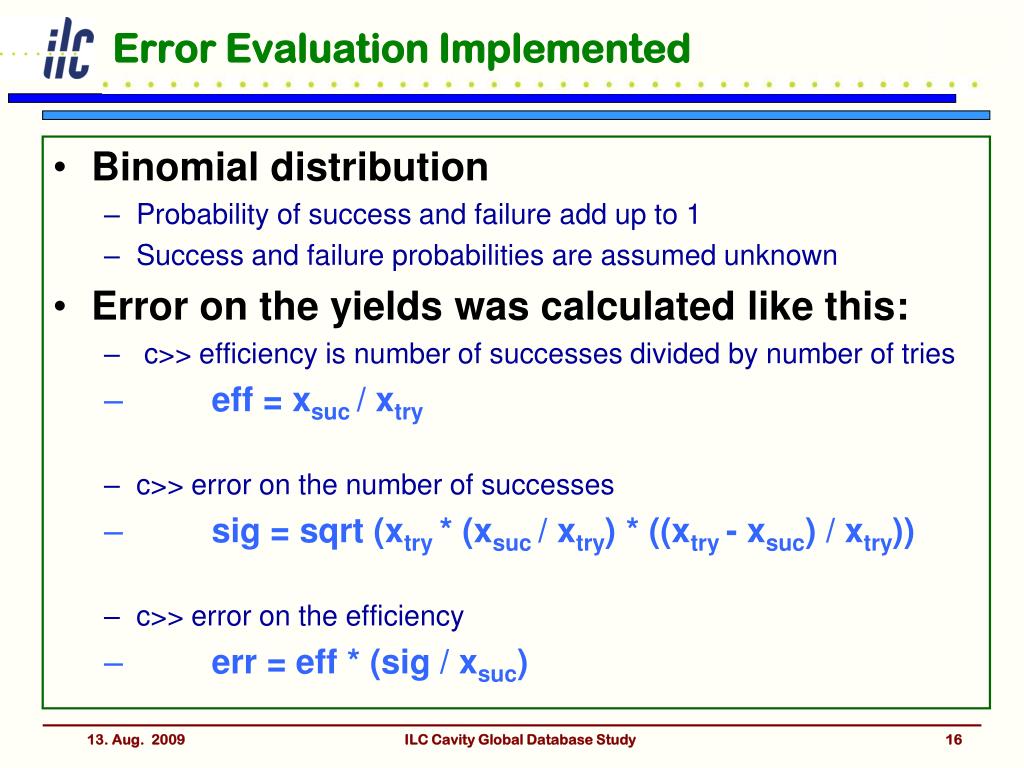 ilc

Error Evaluation Implemented

• Binomial distribution
– Probability of success and failure add up to 1
– Success and failure probabilities are assumed unknown
• Error on the yields was calculated like this:
– c>> efficiency is number of successes divided by number of tries
– eff = $x_{suc}$ / $x_{try}$

– c>> error on the number of successes
– sig = sqrt ($x_{try}$ * ($x_{suc}$ / $x_{try}$) * (($x_{try}$ - $x_{suc}$) / $x_{try}$))

– c>> error on the efficiency
– err = eff * (sig / $x_{suc}$)

13. Aug. 2009 ILC Cavity Global Database Study 16